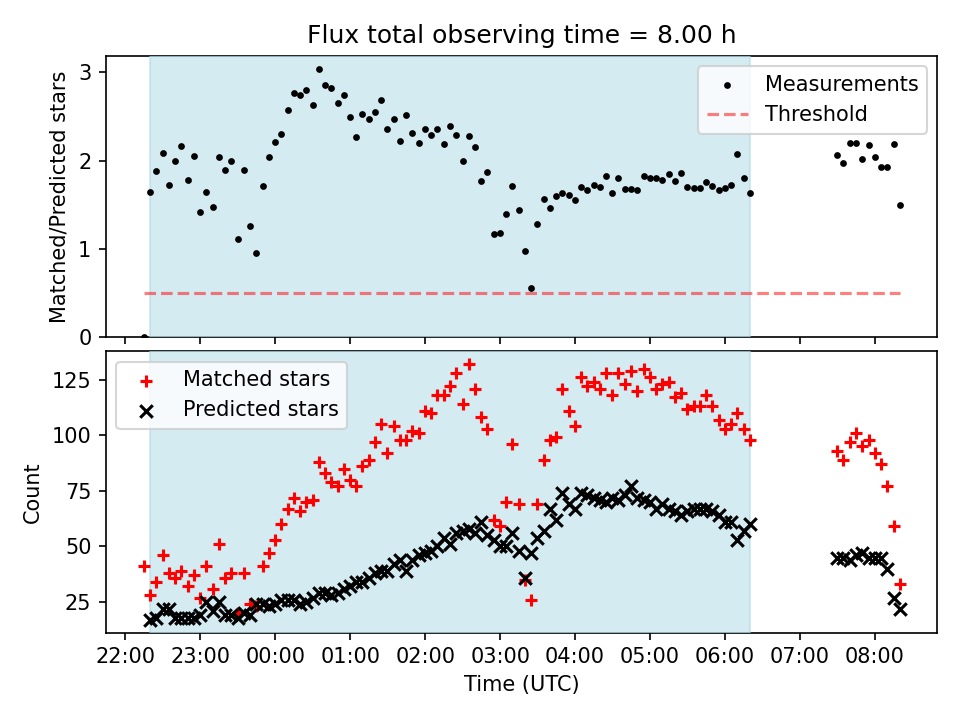 Flux total observing time = 8.00 h

Matched/Predicted stars

3
2
1
0

Measurements
Threshold

Count

125
100
75
50
25

Matched stars
Predicted stars

22:00 23:00 00:00 01:00 02:00 03:00 04:00 05:00 06:00 07:00 08:00

Time (UTC)